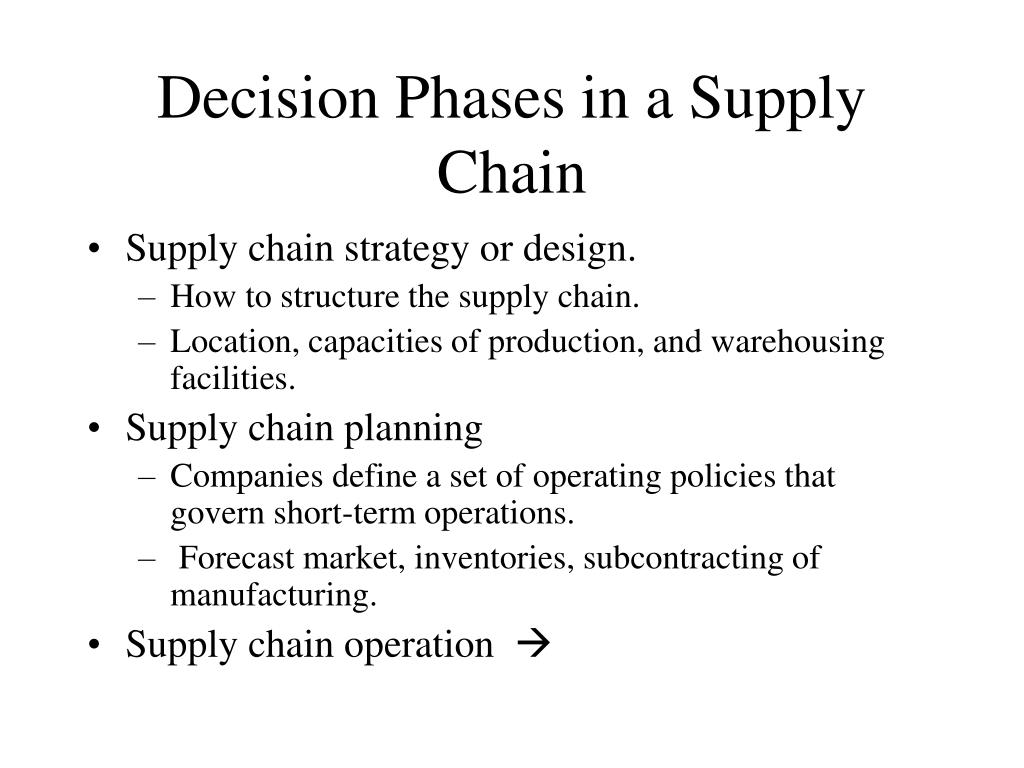 Decision Phases in a Supply Chain

• Supply chain strategy or design.
– How to structure the supply chain.
– Location, capacities of production, and warehousing facilities.
• Supply chain planning
– Companies define a set of operating policies that govern short-term operations.
– Forecast market, inventories, subcontracting of manufacturing.
• Supply chain operation →